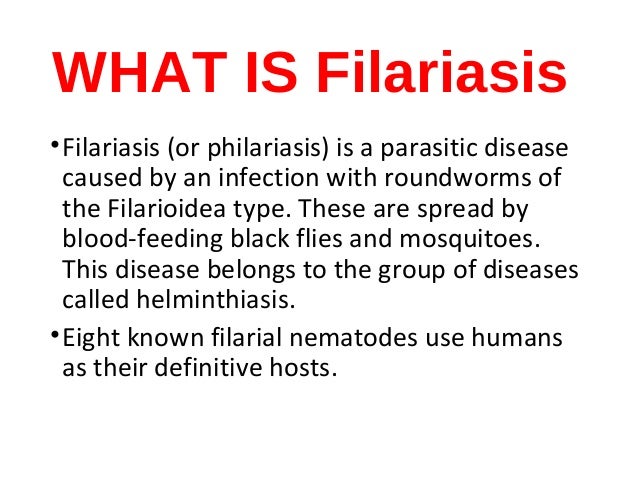 WHAT IS Filariasis

• Filariasis (or philariasis) is a parasitic disease caused by an infection with roundworms of the Filarioidea type. These are spread by blood-feeding black flies and mosquitoes. This disease belongs to the group of diseases called helminthiasis.

• Eight known filarial nematodes use humans as their definitive hosts.